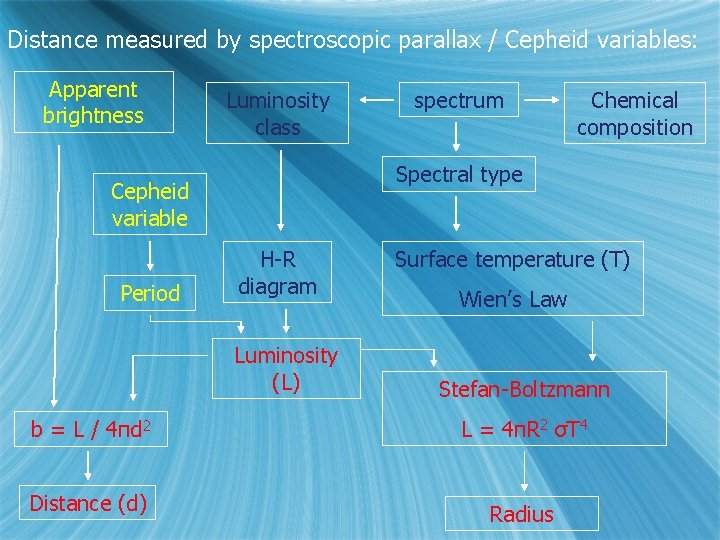 Distance measured by spectroscopic parallax / Cepheid variables:

Apparent brightness

Luminosity class

spectrum

Chemical composition

Spectral type

Cepheid variable

H-R diagram

Surface temperature (T)

Wien's Law

Period

Luminosity (L)

Stefan-Boltzmann

$L = 4\pi R^2 \sigma T^4$

$b = L / 4\pi d^2$

Distance (d)

Radius